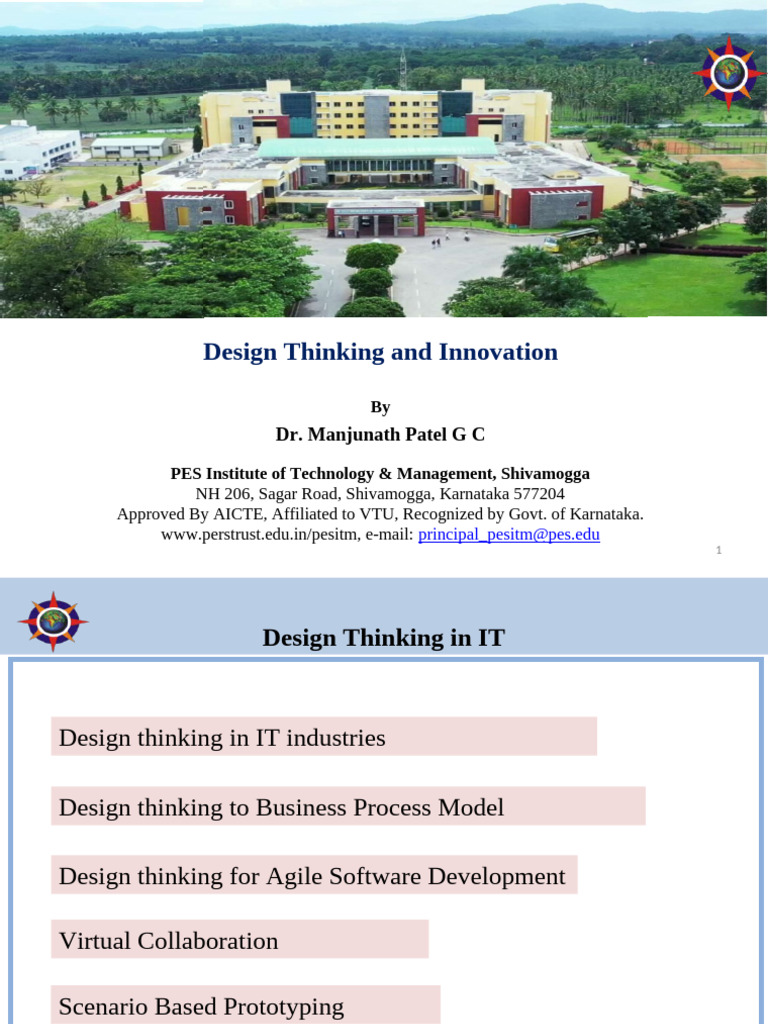 Design Thinking and Innovation

By

Dr. Manjunath Patel G C

PES Institute of Technology & Management, Shivamogga
NH 206, Sagar Road, Shivamogga, Karnataka 577204
Approved By AICTE, Affiliated to VTU, Recognized by Govt. of Karnataka.
www.perstrust.edu.in/pesitm, e-mail: principal_pesitm@pes.edu

1

Design Thinking in IT

Design thinking in IT industries

Design thinking to Business Process Model

Design thinking for Agile Software Development

Virtual Collaboration

Scenario Based Prototyping